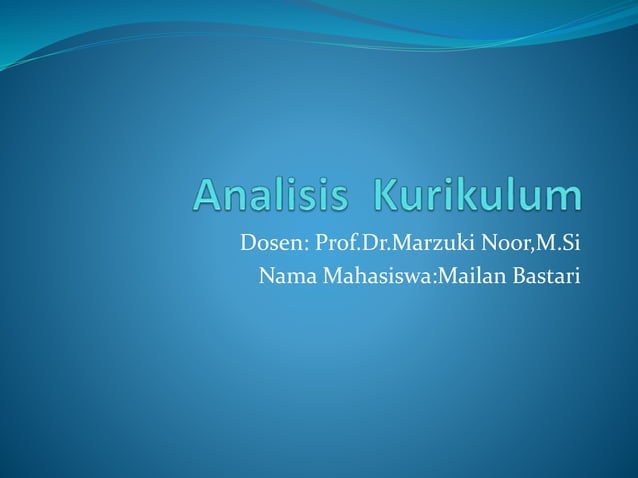 Analisis Kurikulum

Dosen: Prof.Dr.Marzuki Noor,M.Si
Nama Mahasiswa:Mailan Bastari